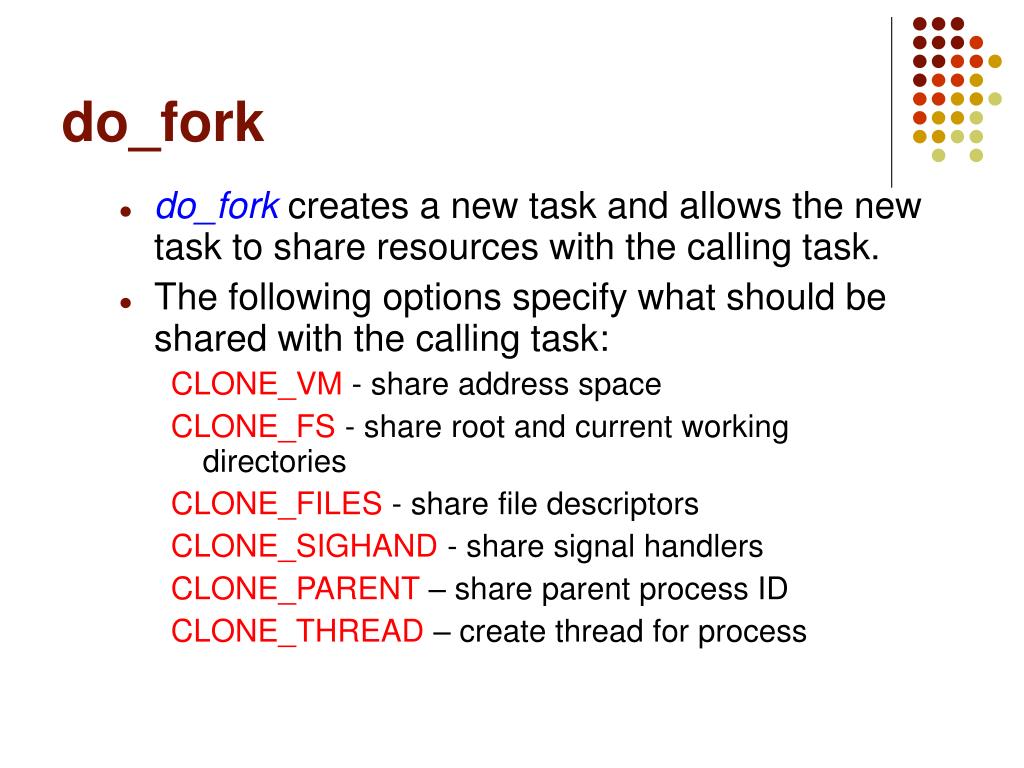 do_fork

- do_fork creates a new task and allows the new task to share resources with the calling task.
- The following options specify what should be shared with the calling task:

CLONE_VM - share address space

CLONE_FS - share root and current working directories

CLONE_FILES - share file descriptors

CLONE_SIGHAND - share signal handlers

CLONE_PARENT – share parent process ID

CLONE_THREAD – create thread for process